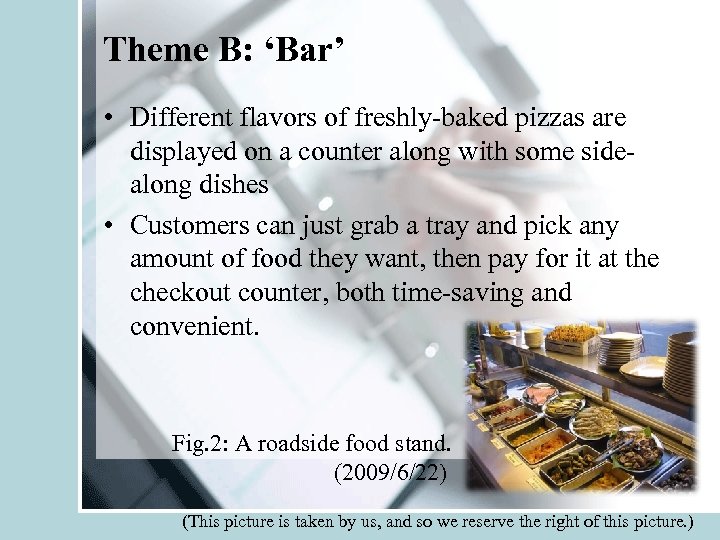 Theme B: ‘Bar’

• Different flavors of freshly-baked pizzas are displayed on a counter along with some side-along dishes

• Customers can just grab a tray and pick any amount of food they want, then pay for it at the checkout counter, both time-saving and convenient.

Fig.2: A roadside food stand. (2009/6/22)

(This picture is taken by us, and so we reserve the right of this picture.)